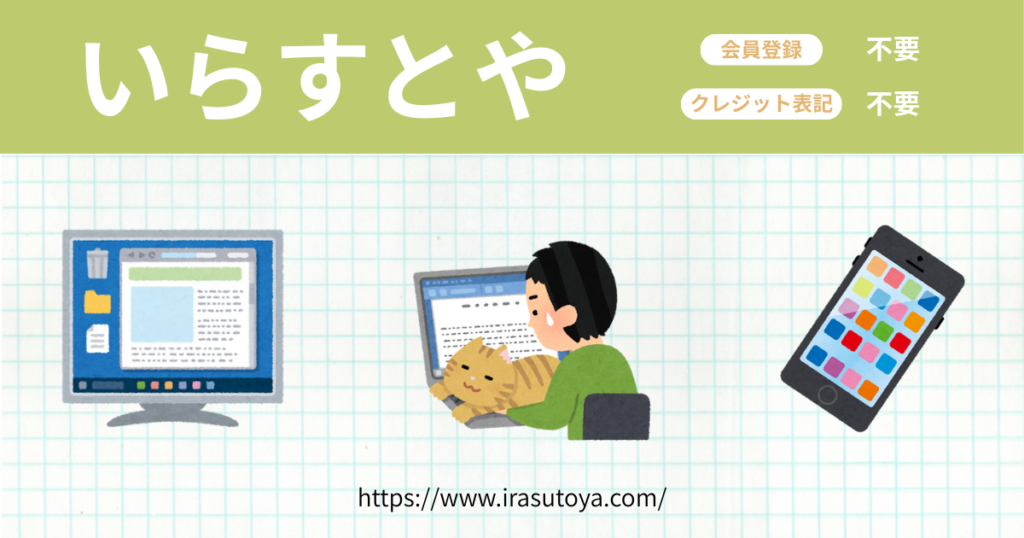 いらすとや

会員登録 不要

クレジット表記 不要

https://www.irasutoya.com/